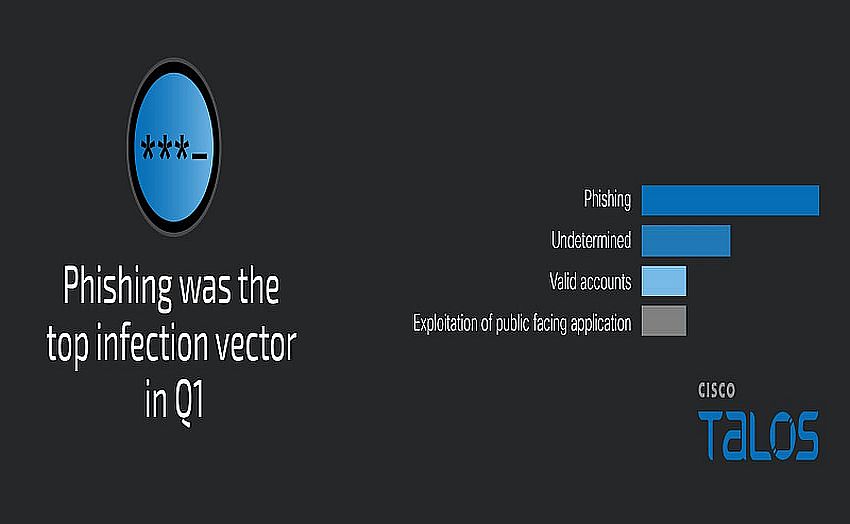 ***_

Phishing was the top infection vector in Q1

Phishing
Undetermined
Valid accounts
Exploitation of public facing application

CISCO
TALOS